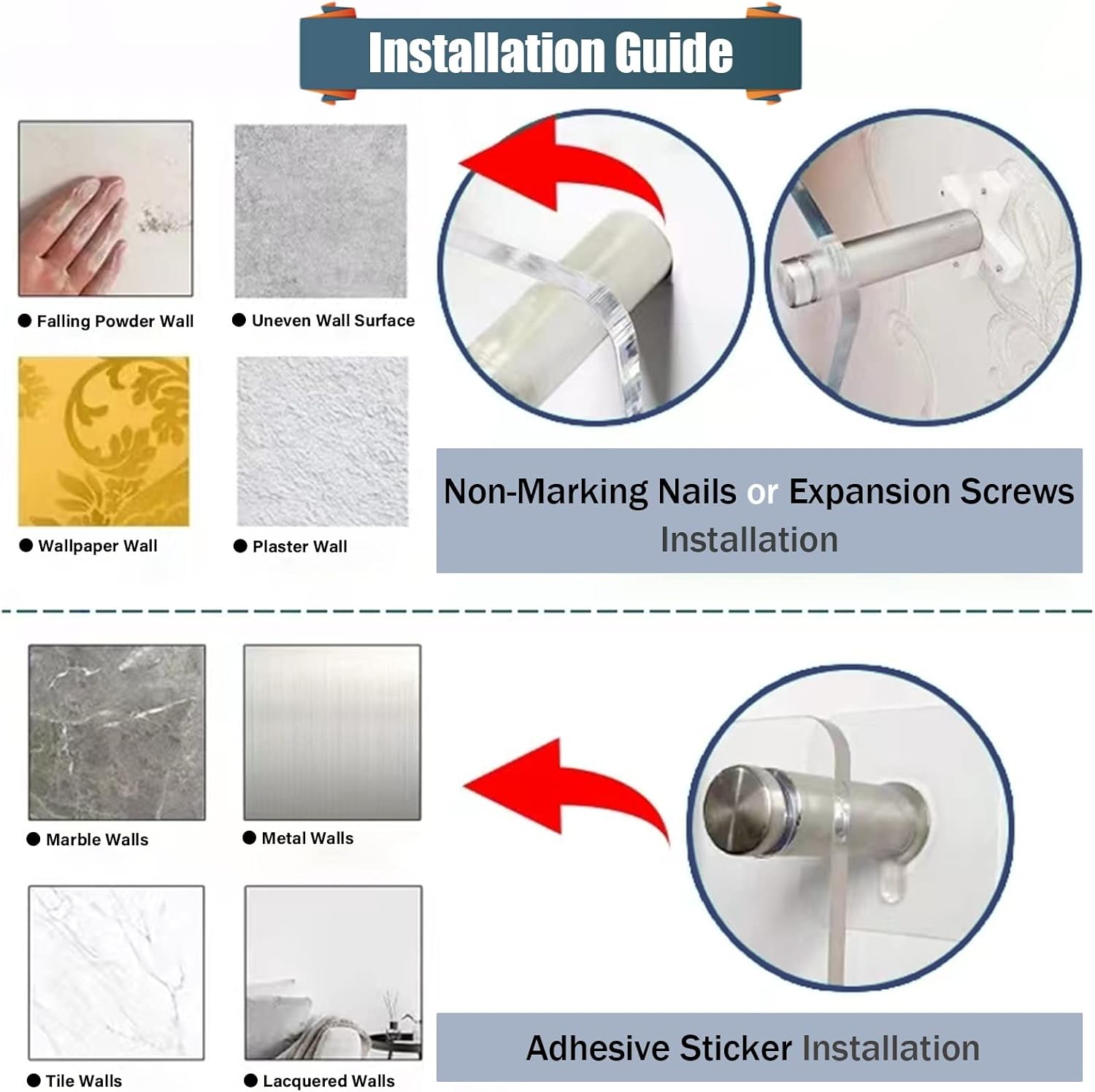 Installation Guide

● Falling Powder Wall

● Uneven Wall Surface

● Wallpaper Wall

● Plaster Wall

Non-Marking Nails or Expansion Screws Installation

● Marble Walls

● Metal Walls

● Tile Walls

● Lacquered Walls

Adhesive Sticker Installation